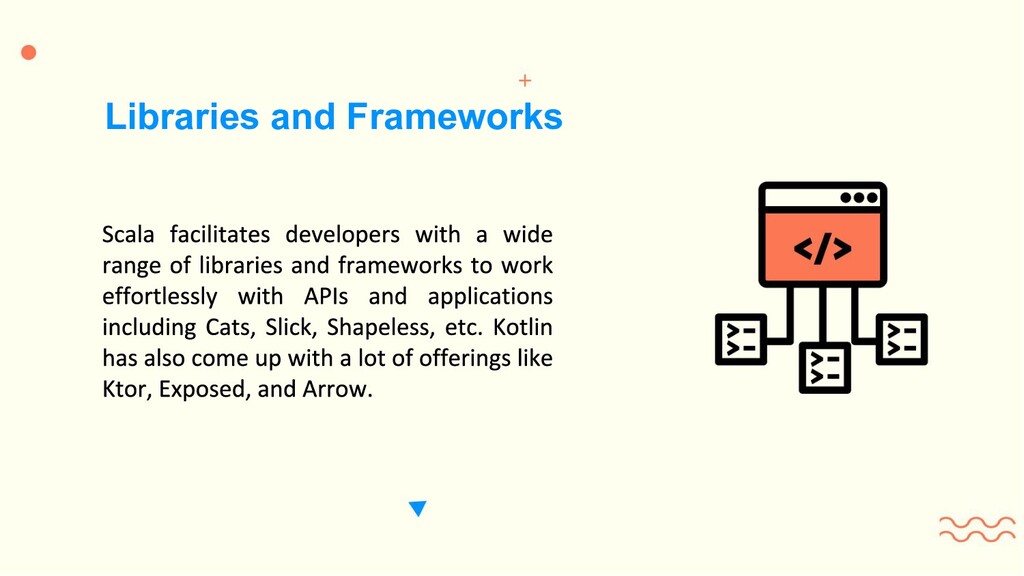 Libraries and Frameworks

Scala facilitates developers with a wide range of libraries and frameworks to work effortlessly with APIs and applications including Cats, Slick, Shapeless, etc. Kotlin has also come up with a lot of offerings like Ktor, Exposed, and Arrow.

</>